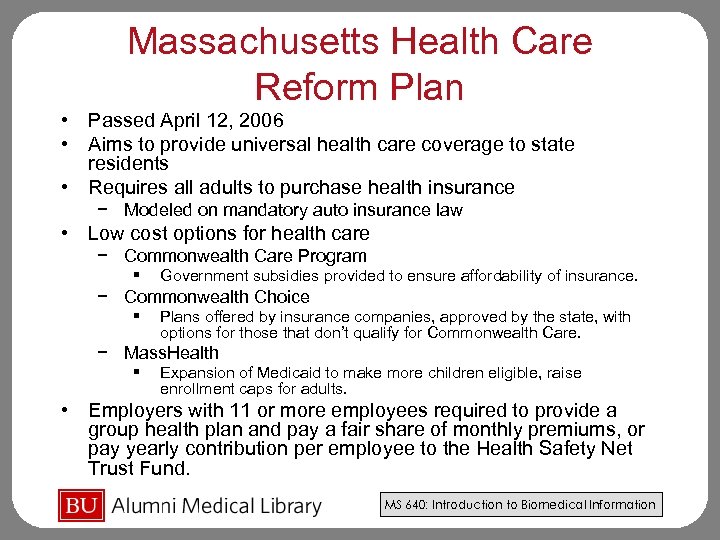 Massachusetts Health Care Reform Plan

• Passed April 12, 2006
• Aims to provide universal health care coverage to state residents
• Requires all adults to purchase health insurance
 − Modeled on mandatory auto insurance law
• Low cost options for health care
 − Commonwealth Care Program
  ▪ Government subsidies provided to ensure affordability of insurance.
 − Commonwealth Choice
  ▪ Plans offered by insurance companies, approved by the state, with options for those that don't qualify for Commonwealth Care.
 − MassHealth
  ▪ Expansion of Medicaid to make more children eligible, raise enrollment caps for adults.
• Employers with 11 or more employees required to provide a group health plan and pay a fair share of monthly premiums, or pay yearly contribution per employee to the Health Safety Net Trust Fund.

BU Alumni Medical Library

MS 640: Introduction to Biomedical Information